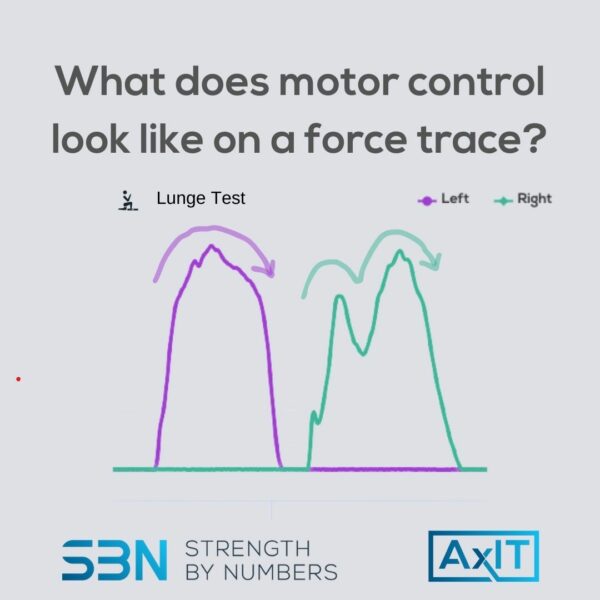 What does motor control look like on a force trace?

Lunge Test

Left Right

SBN STRENGTH BY NUMBERS

AxIT